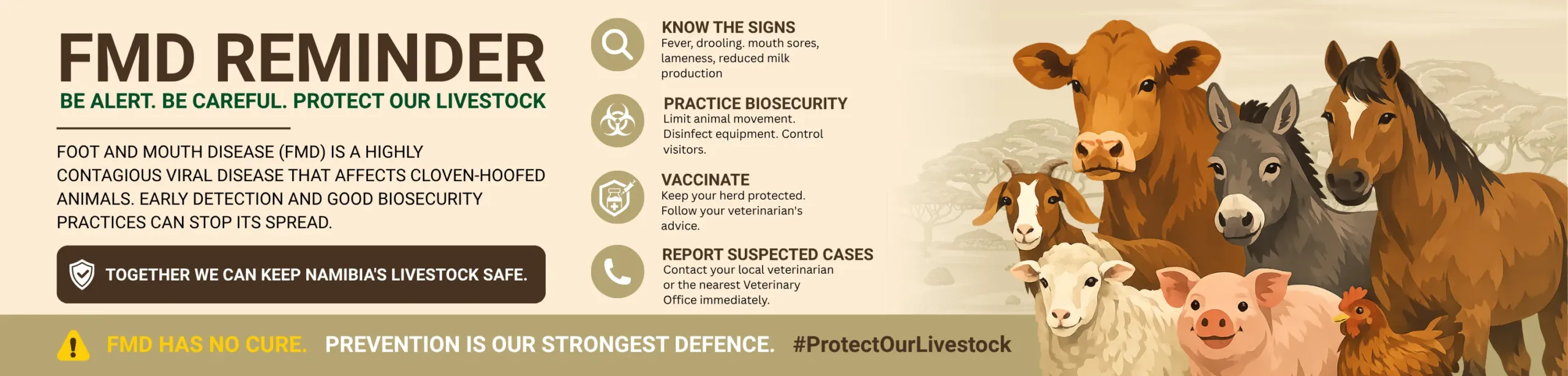 FMD REMINDER

BE ALERT. BE CAREFUL. PROTECT OUR LIVESTOCK

FOOT AND MOUTH DISEASE (FMD) IS A HIGHLY CONTAGIOUS VIRAL DISEASE THAT AFFECTS CLOVEN-HOOFED ANIMALS. EARLY DETECTION AND GOOD BIOSECURITY PRACTICES CAN STOP ITS SPREAD.

TOGETHER WE CAN KEEP NAMIBIA'S LIVESTOCK SAFE.

KNOW THE SIGNS
Fever, drooling. mouth sores, lameness, reduced milk production

PRACTICE BIOSECURITY
Limit animal movement. Disinfect equipment. Control visitors.

VACCINATE
Keep your herd protected. Follow your veterinarian's advice.

REPORT SUSPECTED CASES
Contact your local veterinarian or the nearest Veterinary Office immediately.

FMD HAS NO CURE. PREVENTION IS OUR STRONGEST DEFENCE. #ProtectOurLivestock